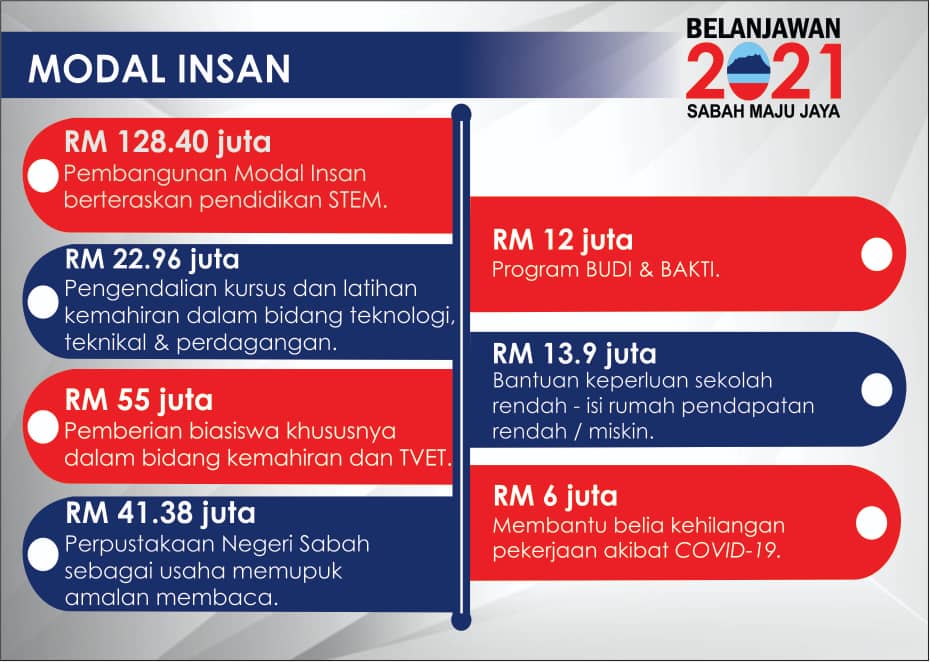 MODAL INSAN

BELANJAWAN 2021 SABAH MAJU JAYA

RM 128.40 juta
Pembangunan Modal Insan berteraskan pendidikan STEM.

RM 22.96 juta
Pengendalian kursus dan latihan kemahiran dalam bidang teknologi, teknikal & perdagangan.

RM 55 juta
Pemberian biasiswa khususnya dalam bidang kemahiran dan TVET.

RM 41.38 juta
Perpustakaan Negeri Sabah sebagai usaha memupuk amalan membaca.

RM 12 juta
Program BUDI & BAKTI.

RM 13.9 juta
Bantuan keperluan sekolah rendah - isi rumah pendapatan rendah / miskin.

RM 6 juta
Membantu belia kehilangan pekerjaan akibat COVID-19.